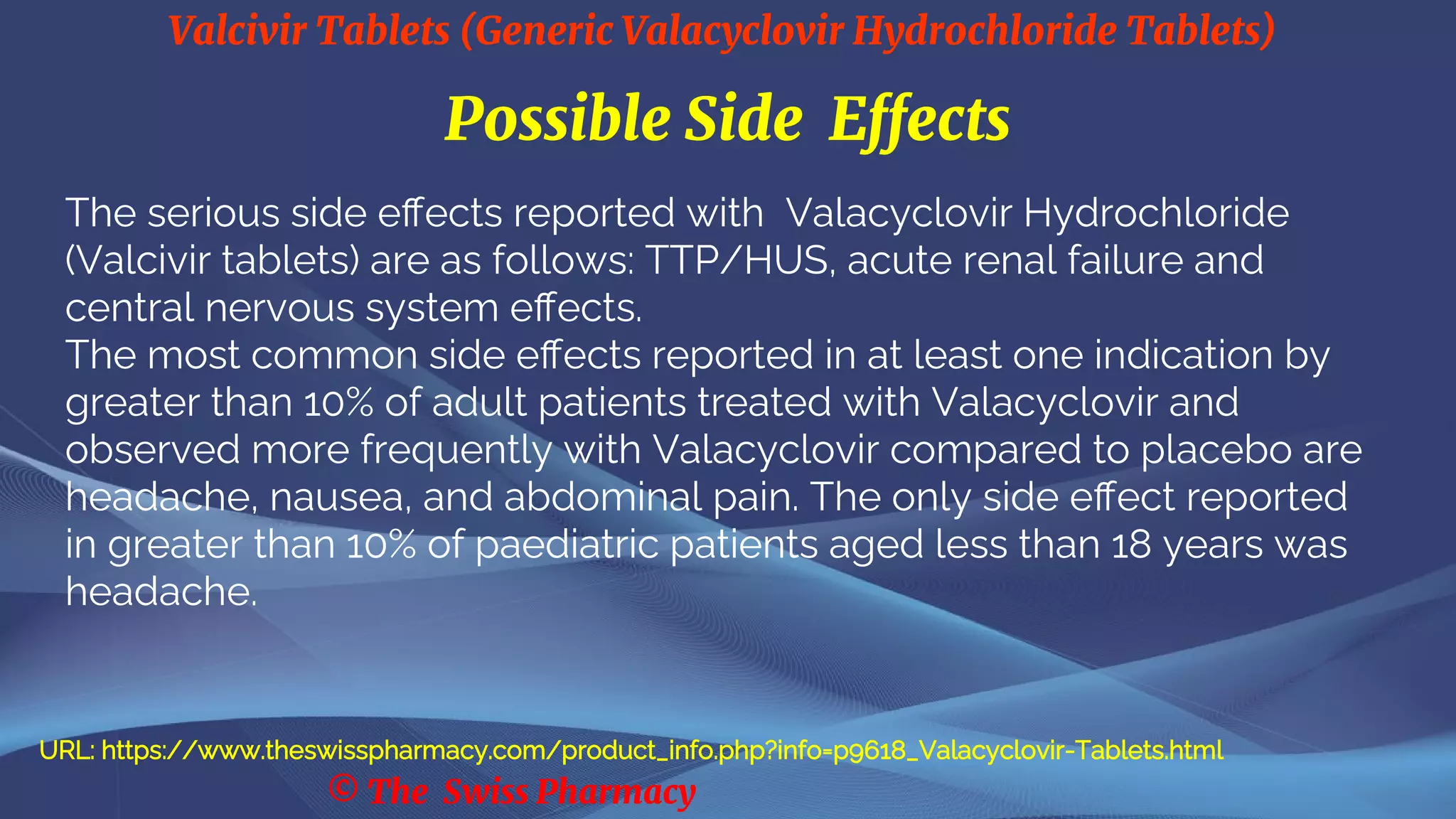 Valcivir Tablets (Generic Valacyclovir Hydrochloride Tablets)

Possible Side Effects

The serious side effects reported with Valacyclovir Hydrochloride (Valcivir tablets) are as follows: TTP/HUS, acute renal failure and central nervous system effects.
The most common side effects reported in at least one indication by greater than 10% of adult patients treated with Valacyclovir and observed more frequently with Valacyclovir compared to placebo are headache, nausea, and abdominal pain. The only side effect reported in greater than 10% of paediatric patients aged less than 18 years was headache.

URL: https://www.theswisspharmacy.com/product_info.php?info=p9618_Valacyclovir-Tablets.html

© The Swiss Pharmacy